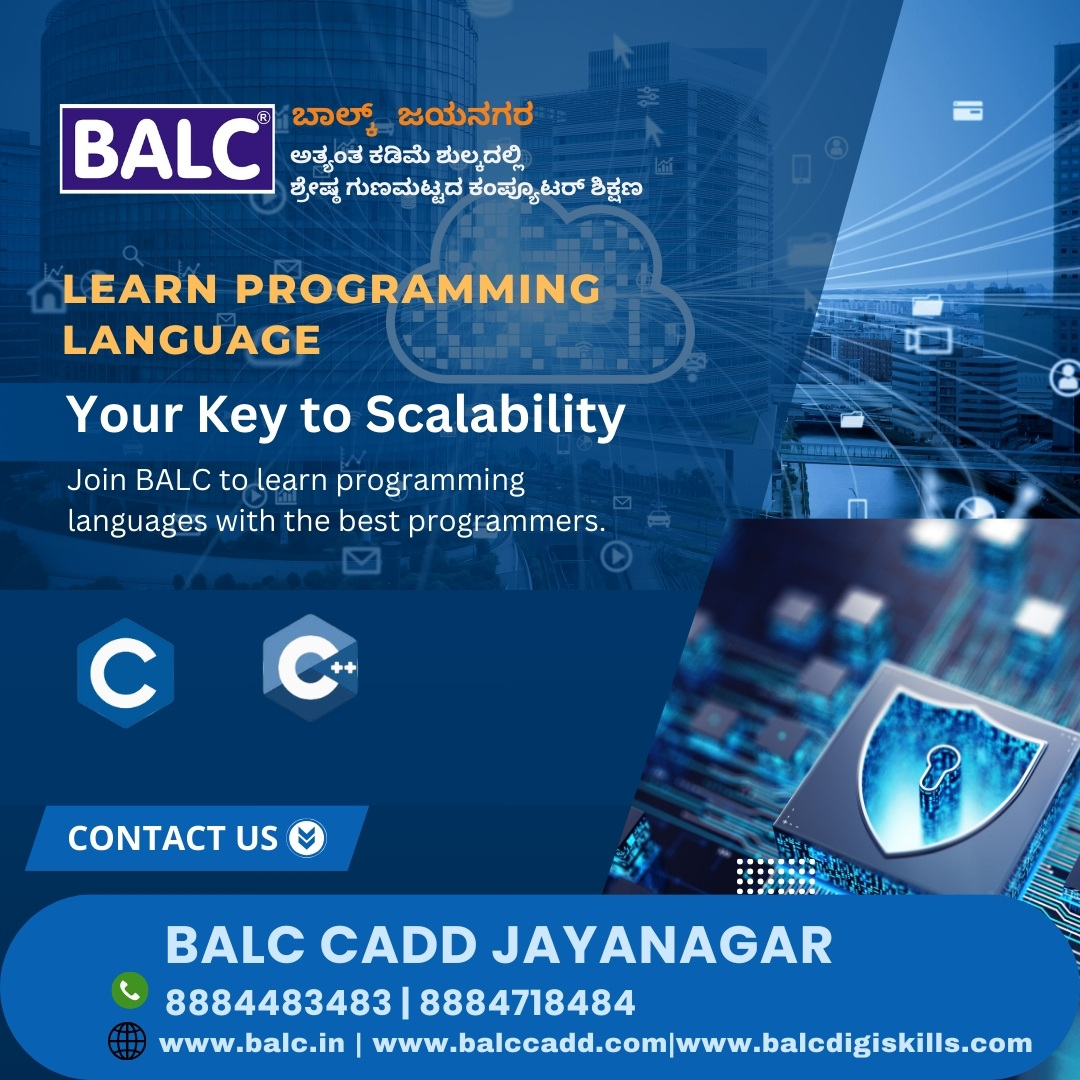 BALC®
ಬಾಲ್ಕ್ ಜಯನಗರ
ಅತ್ಯಂತ ಕಡಿಮೆ ಶುಲ್ಕದಲ್ಲಿ
ಶ್ರೇಷ್ಠ ಗುಣಮಟ್ಟದ ಕಂಪ್ಯೂಟರ್ ಶಿಕ್ಷಣ

LEARN PROGRAMMING LANGUAGE

Your Key to Scalability

Join BALC to learn programming languages with the best programmers.

C

C++

CONTACT US

BALC CADD JAYANAGAR
8884483483 | 8884718484
www.balc.in | www.balccadd.com|www.balcdigiskills.com